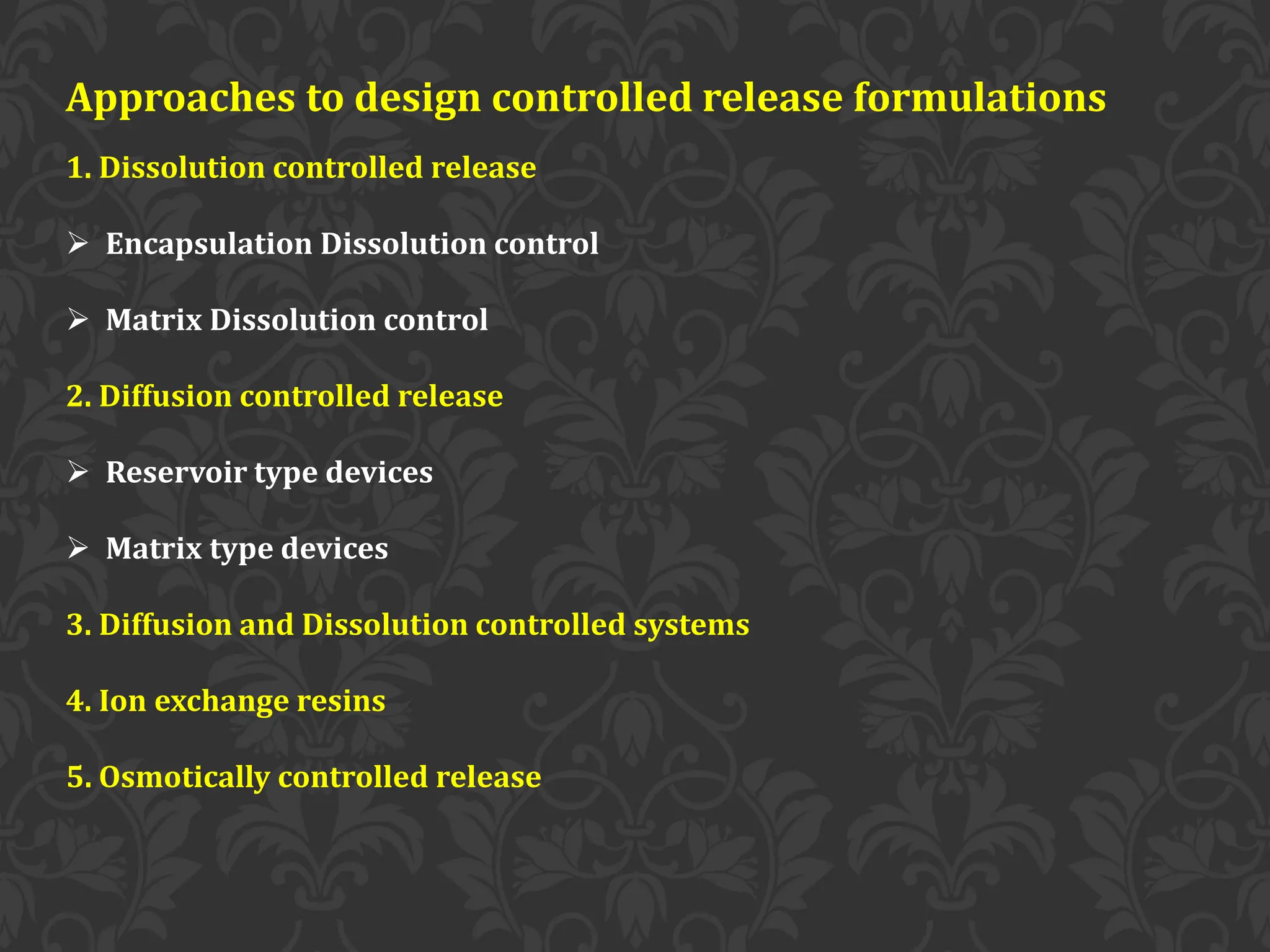 Approaches to design controlled release formulations

1. Dissolution controlled release

➢ Encapsulation Dissolution control

➢ Matrix Dissolution control

2. Diffusion controlled release

➢ Reservoir type devices

➢ Matrix type devices

3. Diffusion and Dissolution controlled systems

4. Ion exchange resins

5. Osmotically controlled release